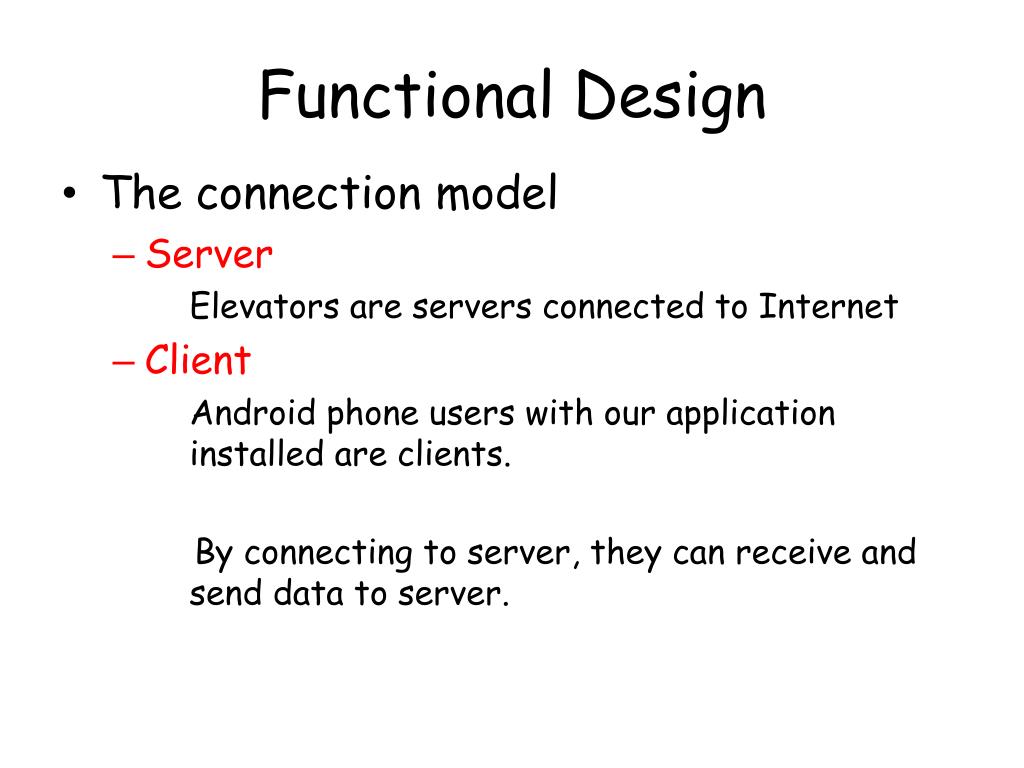 Functional Design

• The connection model

– Server

Elevators are servers connected to Internet

– Client

Android phone users with our application installed are clients.

By connecting to server, they can receive and send data to server.